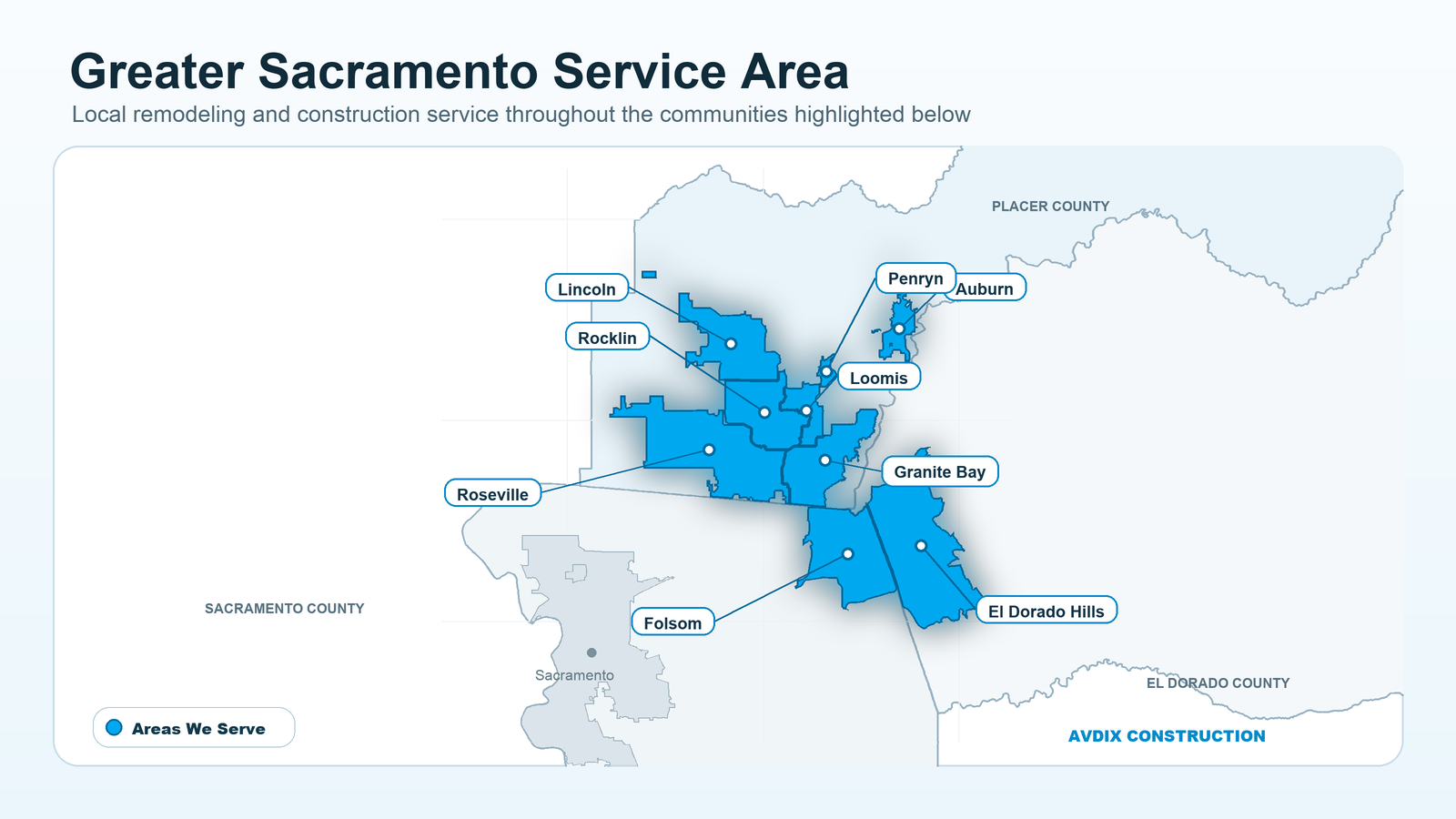 Greater Sacramento Service Area

Local remodeling and construction service throughout the communities highlighted below

PLACER COUNTY

Lincoln

Penryn

Auburn

Rocklin

Loomis

Granite Bay

Roseville

SACRAMENTO COUNTY

Folsom

El Dorado Hills

Sacramento

EL DORADO COUNTY

Areas We Serve

AVDIX CONSTRUCTION